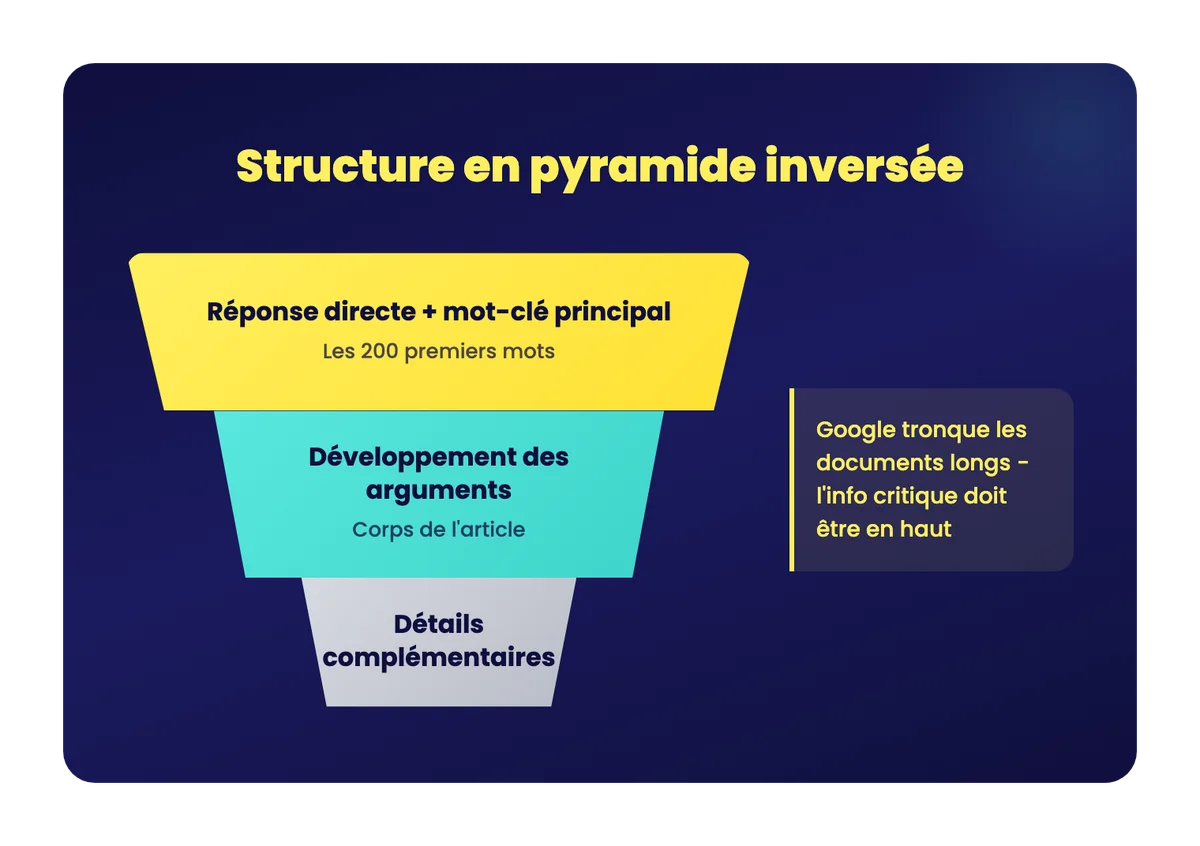 Structure en pyramide inversée

Réponse directe + mot-clé principal
Les 200 premiers mots

Développement des arguments
Corps de l'article

Détails complémentaires

Google tronque les documents longs - l'info critique doit être en haut